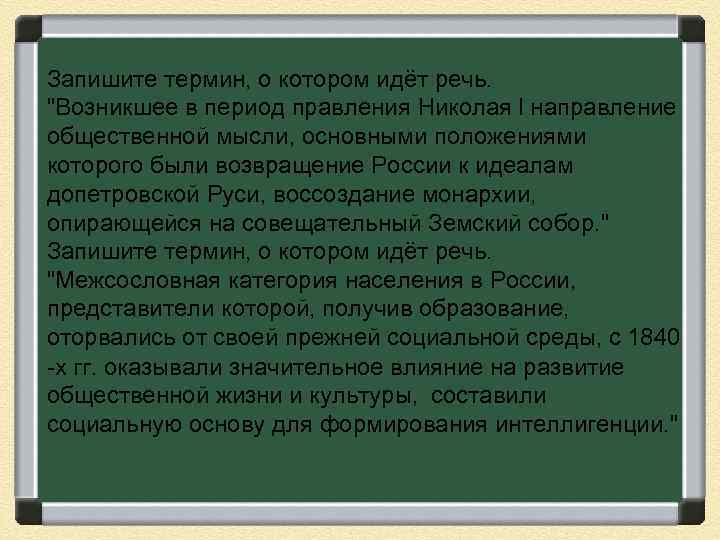 Запишите термин, о котором идёт речь.
"Возникшее в период правления Николая I направление общественной мысли, основными положениями которого были возвращение России к идеалам допетровской Руси, воссоздание монархии, опирающейся на совещательный Земский собор."
Запишите термин, о котором идёт речь.
"Межсословная категория населения в России, представители которой, получив образование, оторвались от своей прежней социальной среды, с 1840 -х гг. оказывали значительное влияние на развитие общественной жизни и культуры, составили социальную основу для формирования интеллигенции."